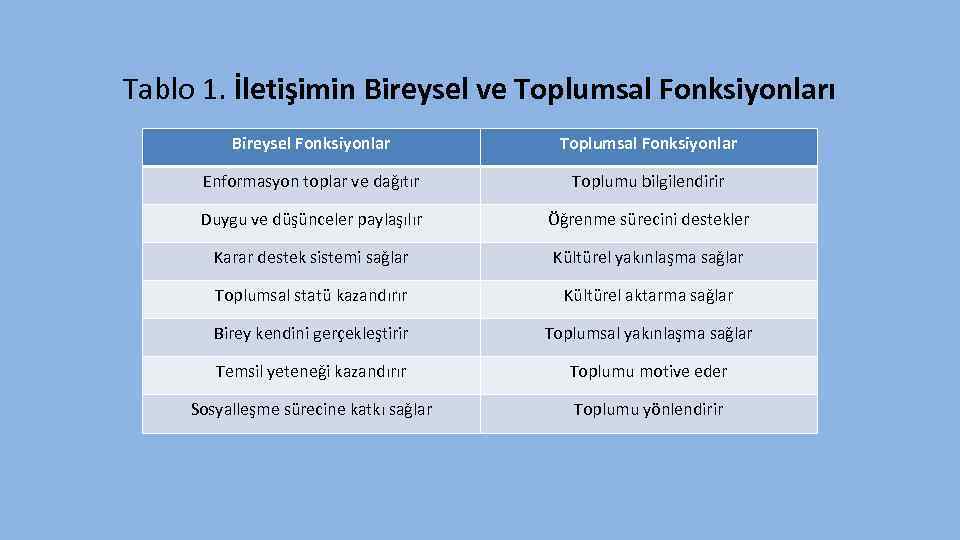 Tablo 1. İletişimin Bireysel ve Toplumsal Fonksiyonları

| Bireysel Fonksiyonlar | Toplumsal Fonksiyonlar |
|---|---|
| Enformasyon toplar ve dağıtır | Toplumu bilgilendirir |
| Duygu ve düşünceler paylaşılır | Öğrenme sürecini destekler |
| Karar destek sistemi sağlar | Kültürel yakınlaşma sağlar |
| Toplumsal statü kazandırır | Kültürel aktarma sağlar |
| Birey kendini gerçekleştirir | Toplumsal yakınlaşma sağlar |
| Temsil yeteneği kazandırır | Toplumu motive eder |
| Sosyalleşme sürecine katkı sağlar | Toplumu yönlendirir |